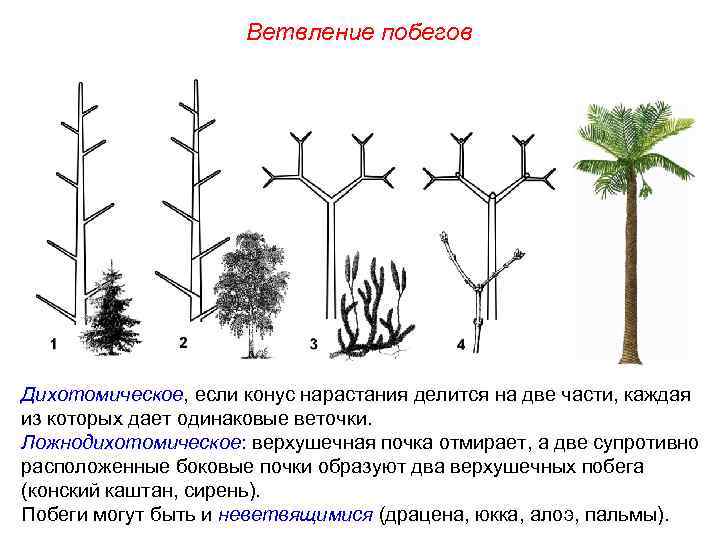 Ветвление побегов

1

2

3

4

Дихотомическое, если конус нарастания делится на две части, каждая из которых дает одинаковые веточки.
Ложнодихотомическое: верхушечная почка отмирает, а две супротивно расположенные боковые почки образуют два верхушечных побега (конский каштан, сирень).
Побеги могут быть и неветвящимися (драцена, юкка, алоэ, пальмы).